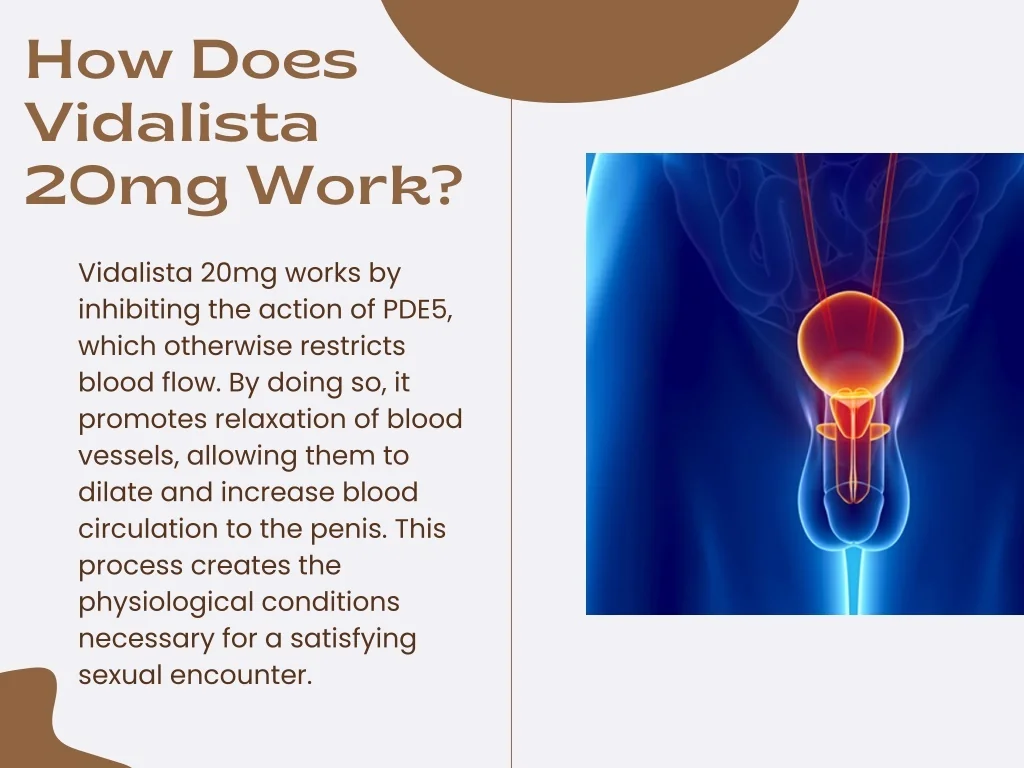 How Does Vidalista 20mg Work?

Vidalista 20mg works by inhibiting the action of PDE5, which otherwise restricts blood flow. By doing so, it promotes relaxation of blood vessels, allowing them to dilate and increase blood circulation to the penis. This process creates the physiological conditions necessary for a satisfying sexual encounter.